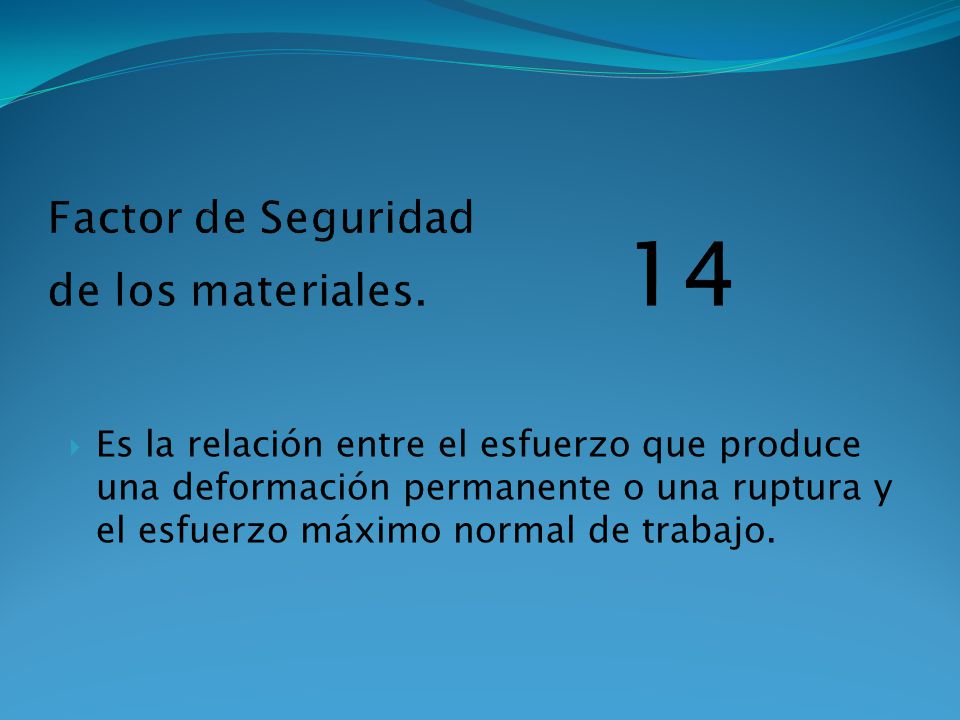 Factor de Seguridad
de los materiales.

14

Es la relación entre el esfuerzo que produce una deformación permanente o una ruptura y el esfuerzo máximo normal de trabajo.